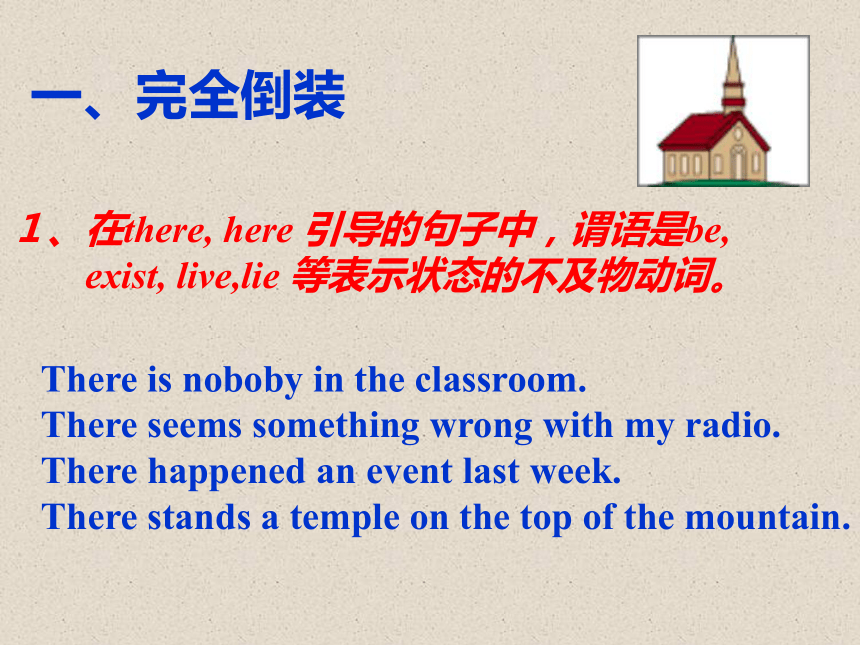 一、完全倒装

1、在there, here 引导的句子中，谓语是be, exist, live,lie 等表示状态的不及物动词。

There is noboby in the classroom.
There seems something wrong with my radio.
There happened an event last week.
There stands a temple on the top of the mountain.